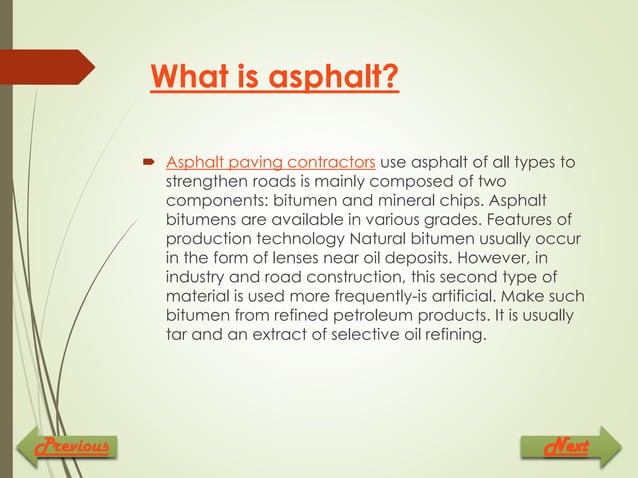 What is asphalt?

Asphalt paving contractors use asphalt of all types to strengthen roads is mainly composed of two components: bitumen and mineral chips. Asphalt bitumens are available in various grades. Features of production technology Natural bitumen usually occur in the form of lenses near oil deposits. However, in industry and road construction, this second type of material is used more frequently-is artificial. Make such bitumen from refined petroleum products. It is usually tar and an extract of selective oil refining.

Previous

Next